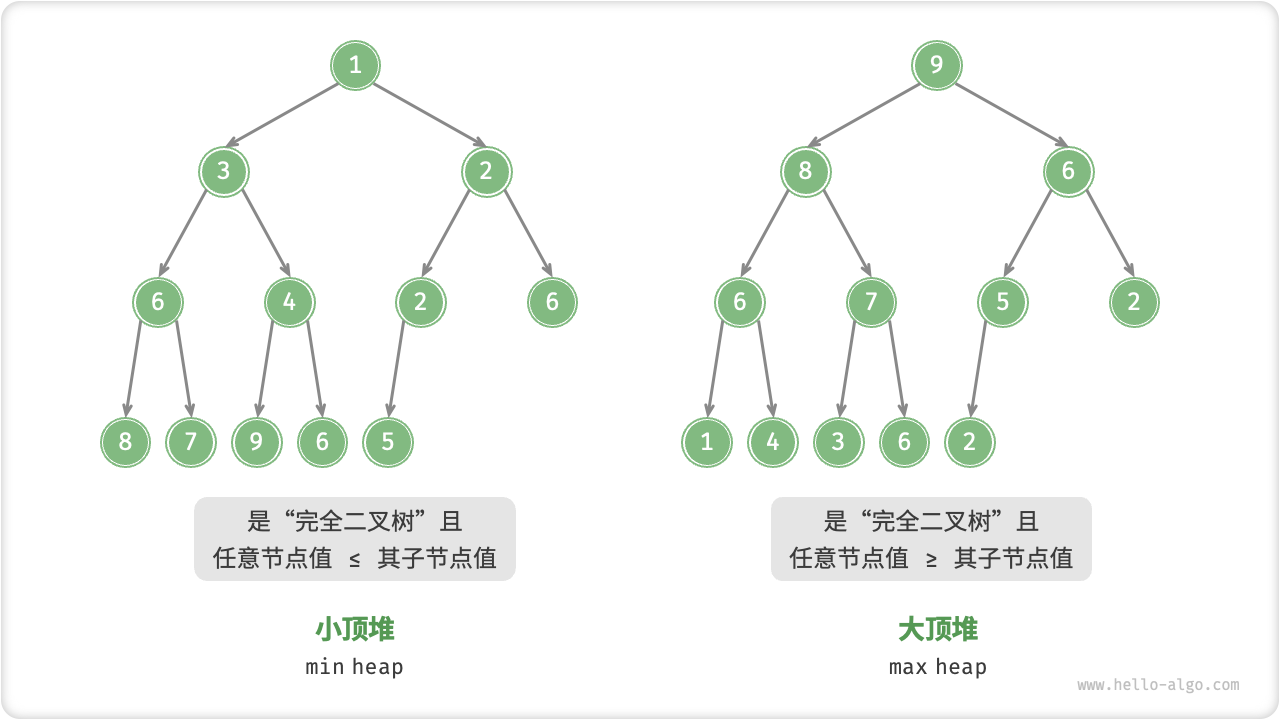 1
3 2
6 4 2 6
8 7 9 6 5

是“完全二叉树”且
任意节点值 ≤ 其子节点值

小顶堆
min heap

9
8 6
6 7 5 2
1 4 3 6 2

是“完全二叉树”且
任意节点值 ≥ 其子节点值

大顶堆
max heap

www.hello-algo.com